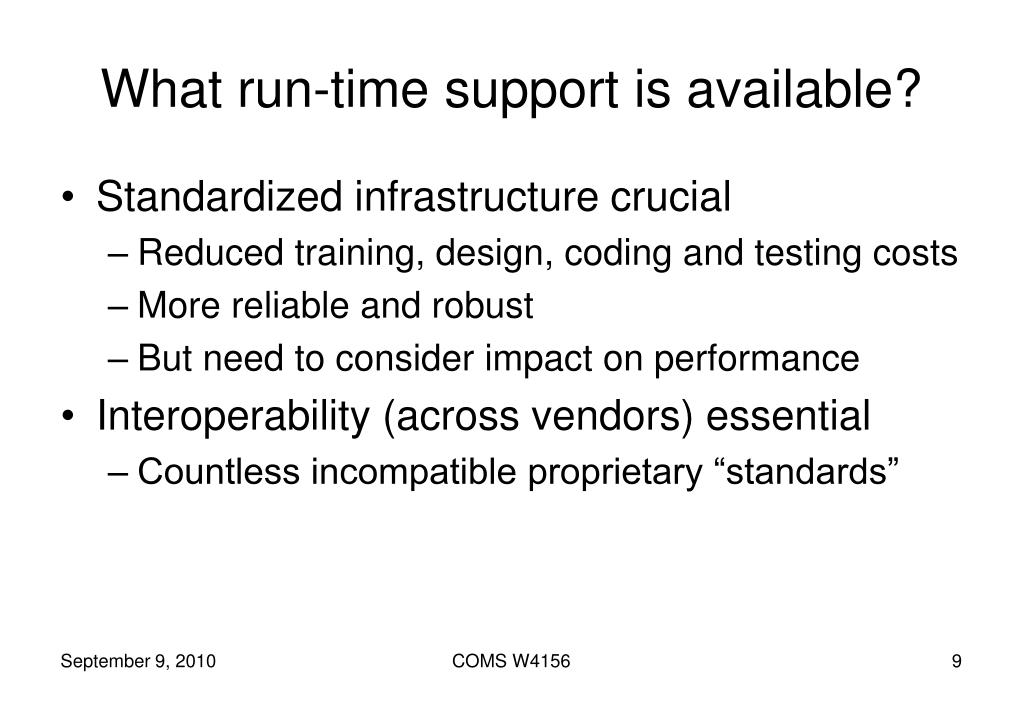 What run-time support is available?

• Standardized infrastructure crucial
– Reduced training, design, coding and testing costs
– More reliable and robust
– But need to consider impact on performance
• Interoperability (across vendors) essential
– Countless incompatible proprietary “standards”

September 9, 2010 COMS W4156 9